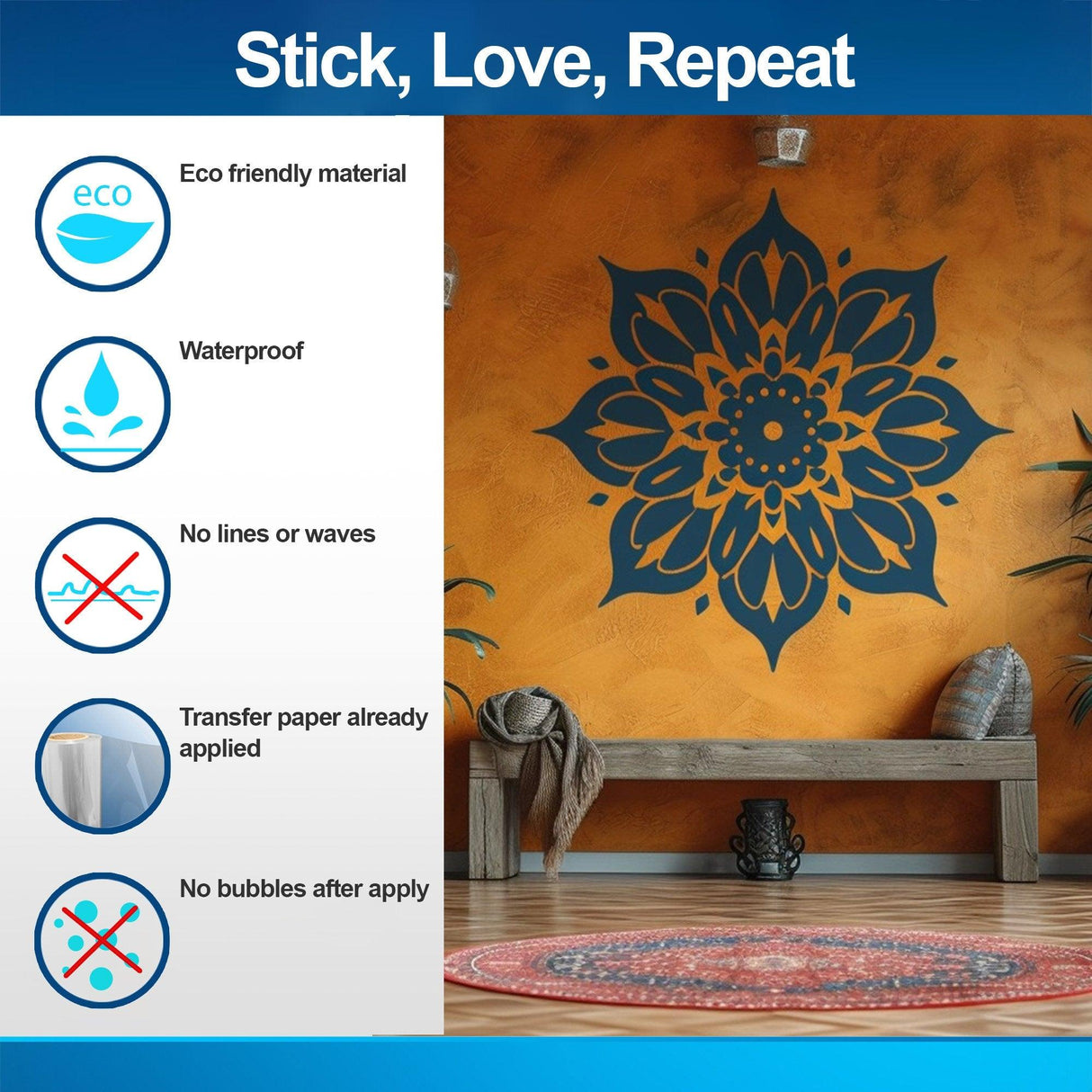 Stick, Love, Repeat

eco

Eco friendly material

Waterproof

No lines or waves

Transfer paper already applied

No bubbles after apply